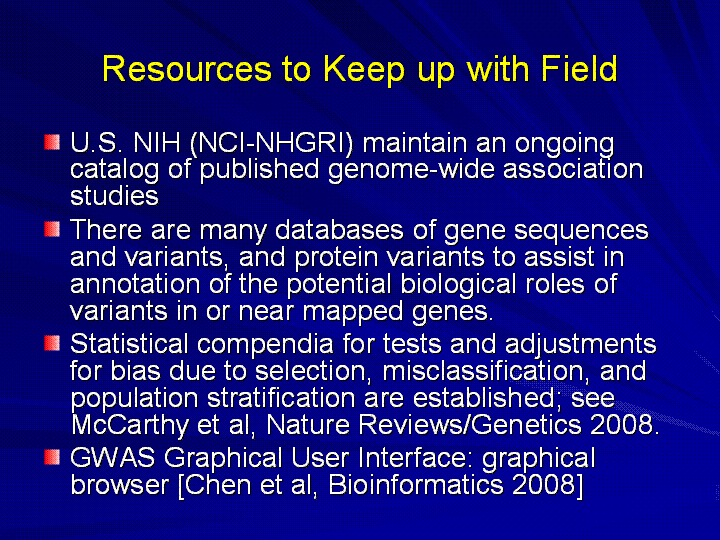 Resources to Keep up with Field

U.S. NIH (NCI-NHGRI) maintain an ongoing catalog of published genome-wide association studies

There are many databases of gene sequences and variants, and protein variants to assist in annotation of the potential biological roles of variants in or near mapped genes.

Statistical compendia for tests and adjustments for bias due to selection, misclassification, and population stratification are established; see McCarthy et al, Nature Reviews/Genetics 2008.

GWAS Graphical User Interface: graphical browser [Chen et al, Bioinformatics 2008]